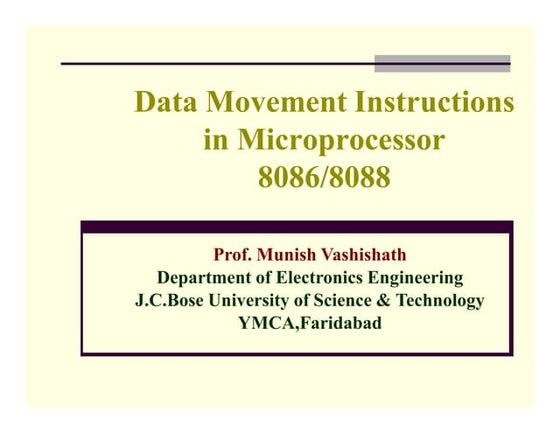 Data Movement Instructions in Microprocessor 8086/8088

Prof. Munish Vashishath
Department of Electronics Engineering
J.C.Bose University of Science & Technology
YMCA,Faridabad